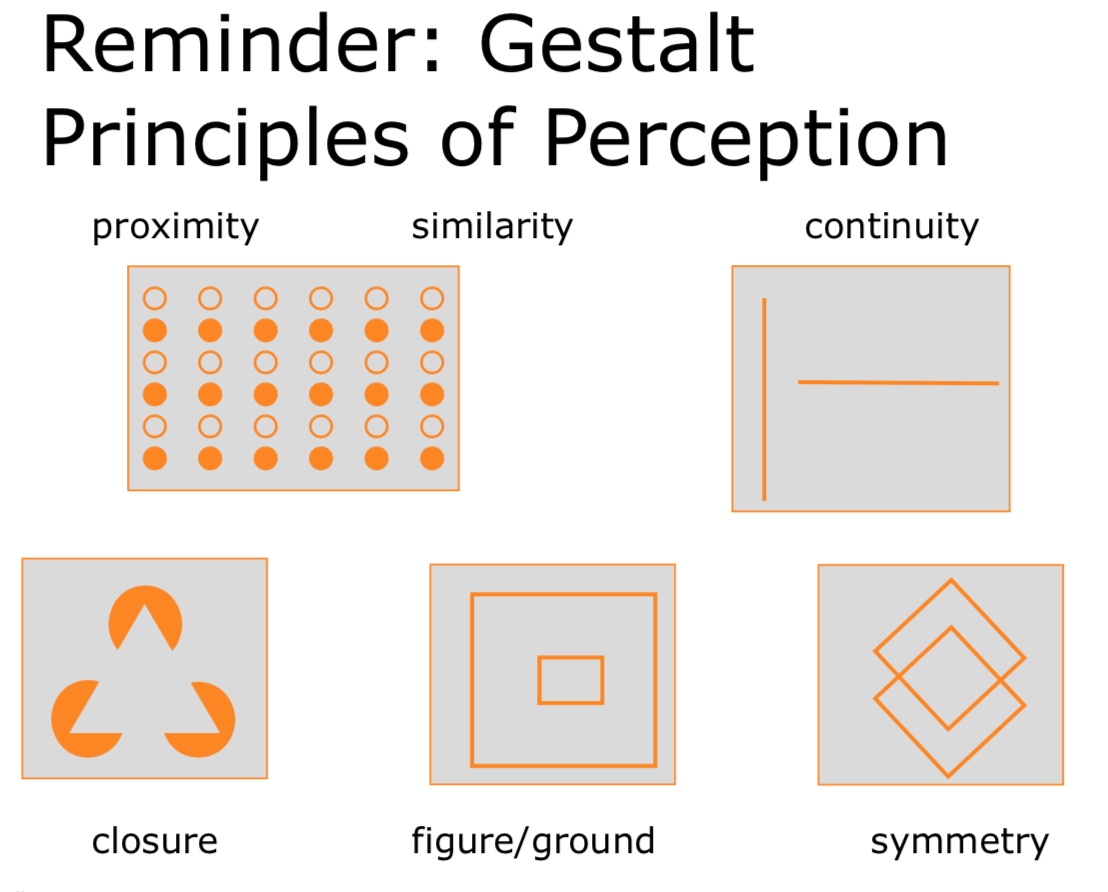 Reminder: Gestalt Principles of Perception

proximity

similarity

continuity

closure

figure/ground

symmetry